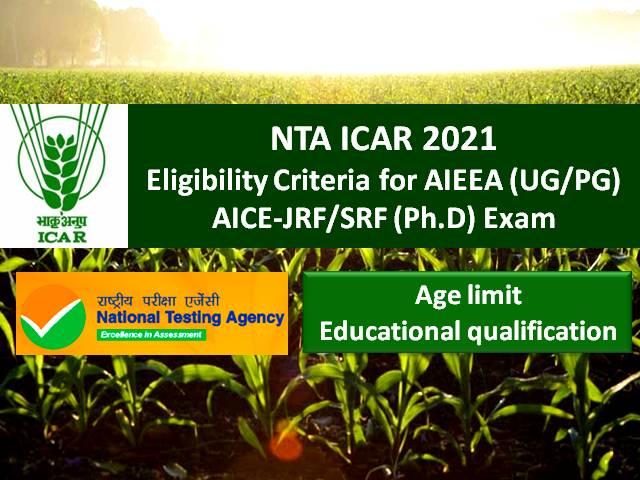 भाकृअनुप
ICAR

NTA ICAR 2021
Eligibility Criteria for AIEEA (UG/PG) AICE-JRF/SRF (Ph.D) Exam

राष्ट्रीय परीक्षा एजेंसी
National Testing Agency
Excellence in Assessment

Age limit
Educational qualification